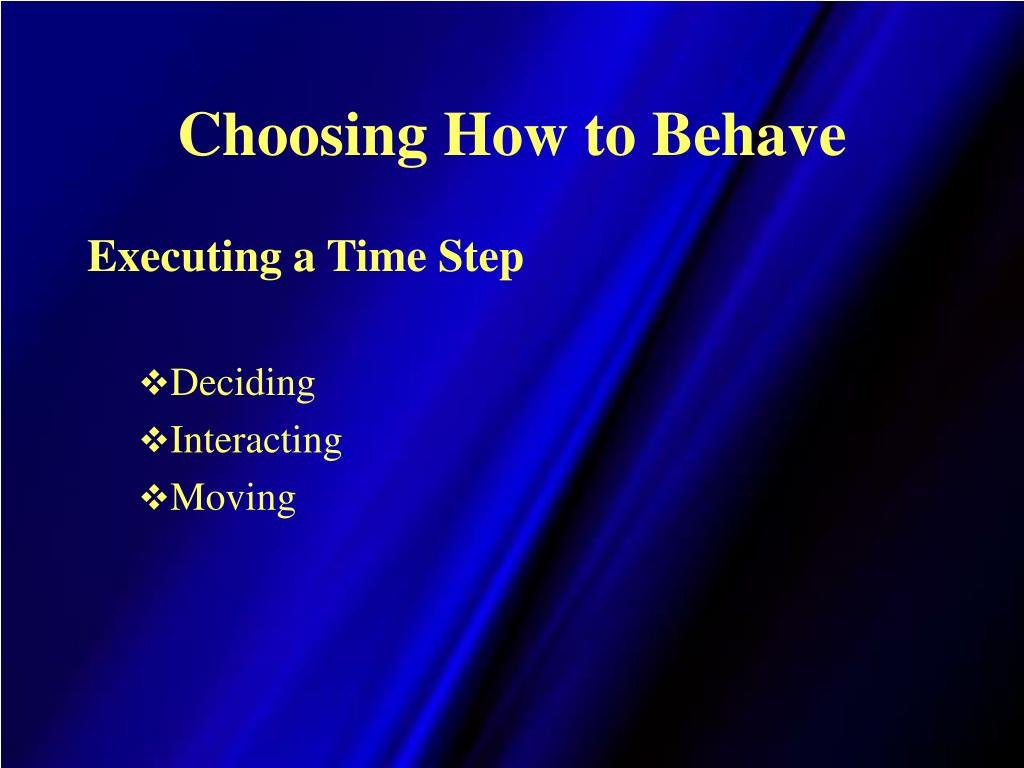 Choosing How to Behave

Executing a Time Step

❖Deciding
❖Interacting
❖Moving